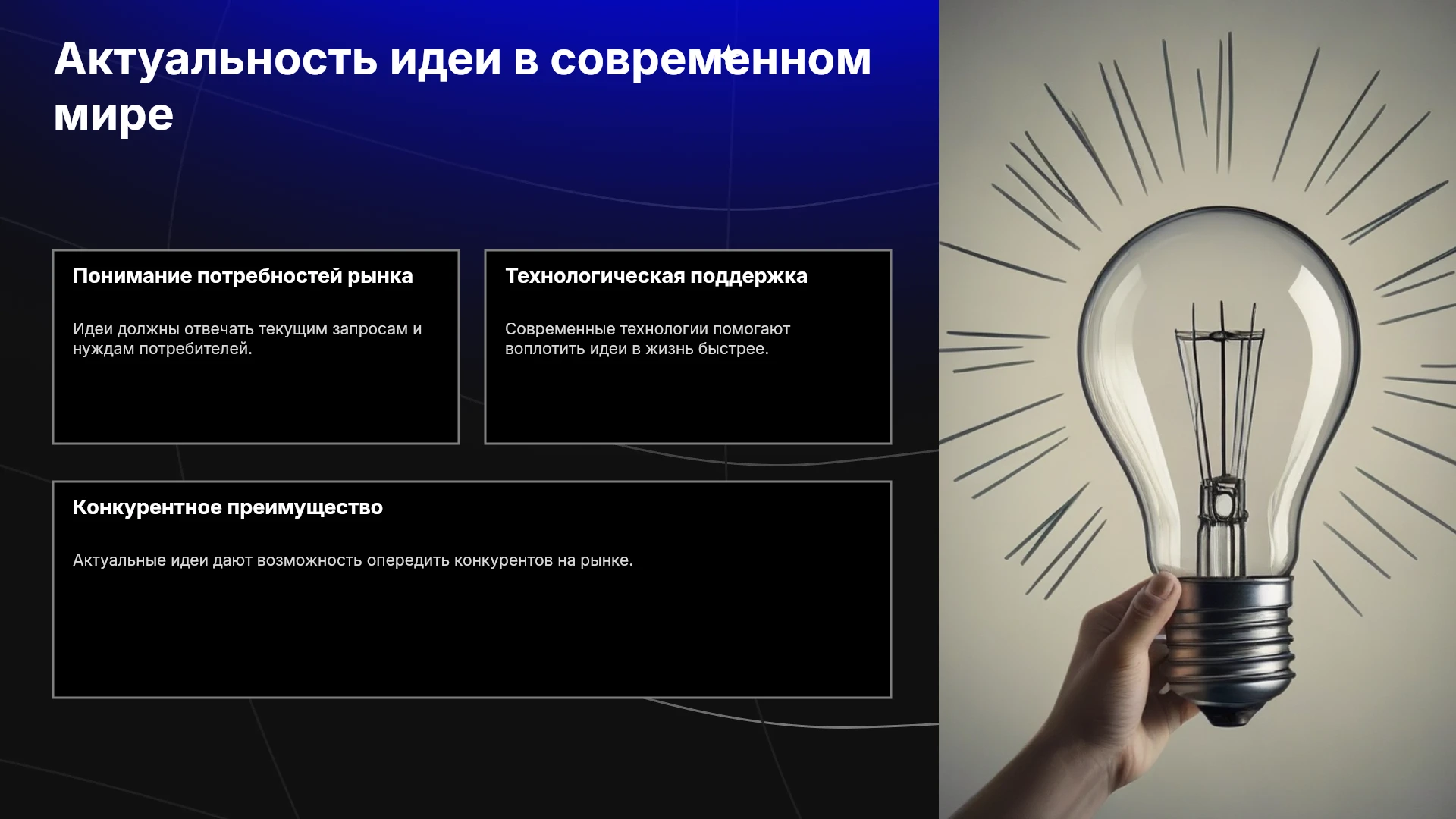 Актуальность идеи в современном мире

Понимание потребностей рынка

Идеи должны отвечать текущим запросам и нуждам потребителей.

Технологическая поддержка

Современные технологии помогают воплотить идеи в жизнь быстрее.

Конкурентное преимущество

Актуальные идеи дают возможность опередить конкурентов на рынке.